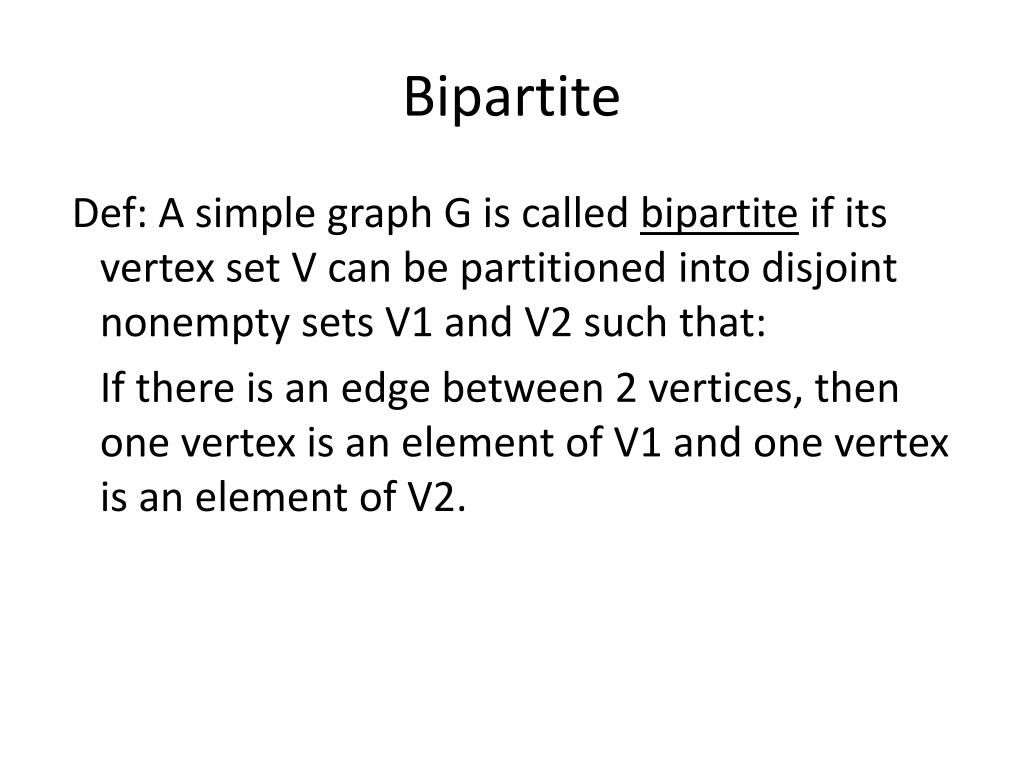 Bipartite

Def: A simple graph G is called bipartite if its vertex set V can be partitioned into disjoint nonempty sets V1 and V2 such that:

If there is an edge between 2 vertices, then one vertex is an element of V1 and one vertex is an element of V2.